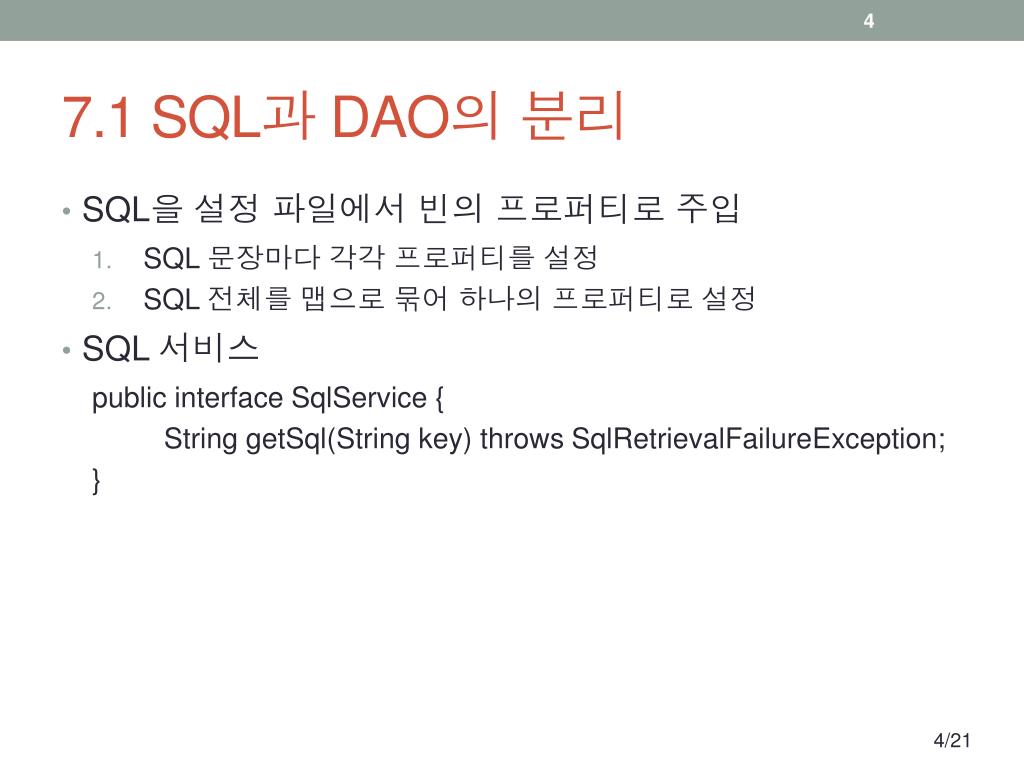 4

7.1 SQL과 DAO의 분리

• SQL을 설정 파일에서 빈의 프로퍼티로 주입
1. SQL 문장마다 각각 프로퍼티를 설정
2. SQL 전체를 맵으로 묶어 하나의 프로퍼티로 설정

• SQL 서비스
public interface SqlService {
String getSql(String key) throws SqlRetrievalFailureException;
}

4/21